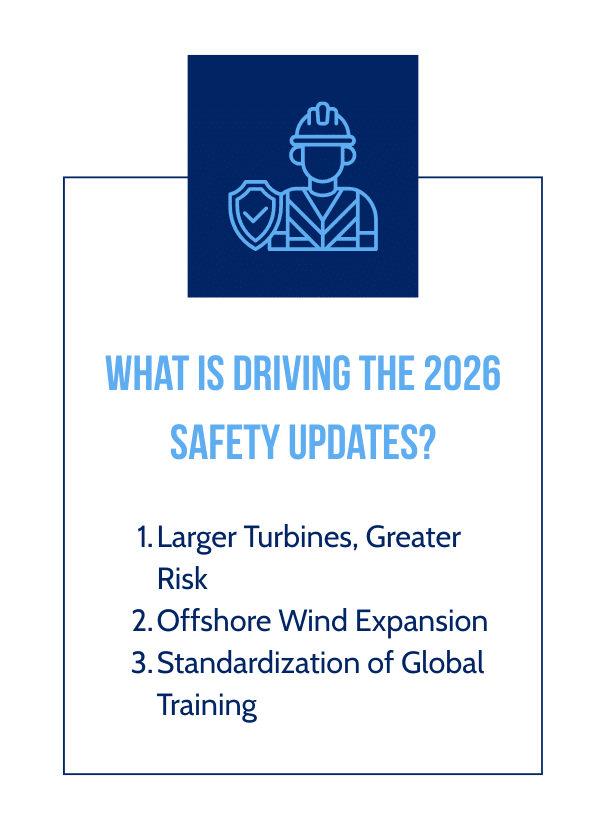 WHAT IS DRIVING THE 2026 SAFETY UPDATES?

1. Larger Turbines, Greater Risk
2. Offshore Wind Expansion
3. Standardization of Global Training